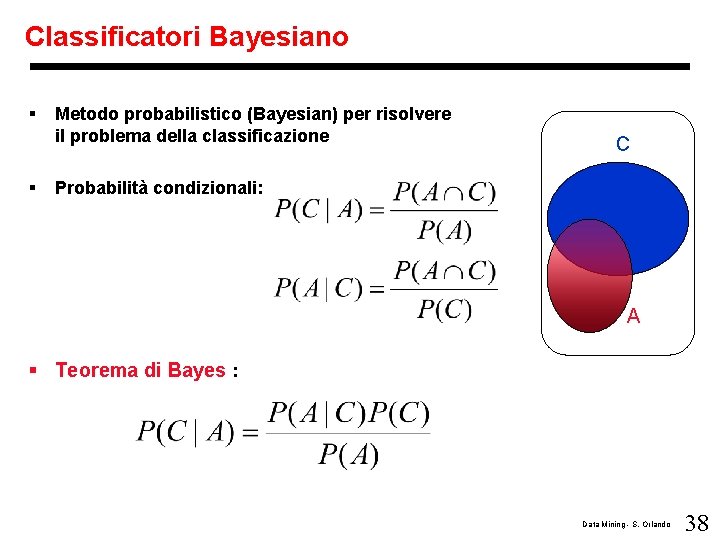 Classificatori Bayesiano

▪ Metodo probabilistico (Bayesian) per risolvere il problema della classificazione

▪ Probabilità condizionali:

$P(C \mid A) = \frac{P(A \cap C)}{P(A)}$

$P(A \mid C) = \frac{P(A \cap C)}{P(C)}$

C

A

▪ Teorema di Bayes :

$P(C \mid A) = \frac{P(A \mid C)P(C)}{P(A)}$

Data Mining - S. Orlando 38